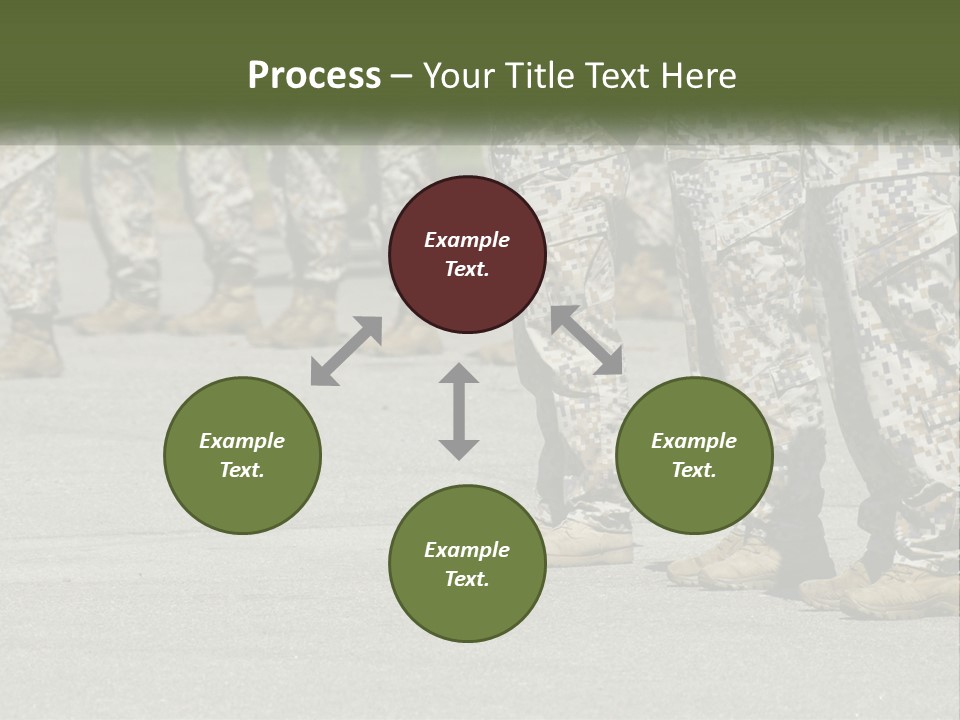 Process – Your Title Text Here

Example Text.

Example Text.

Example Text.

Example Text.